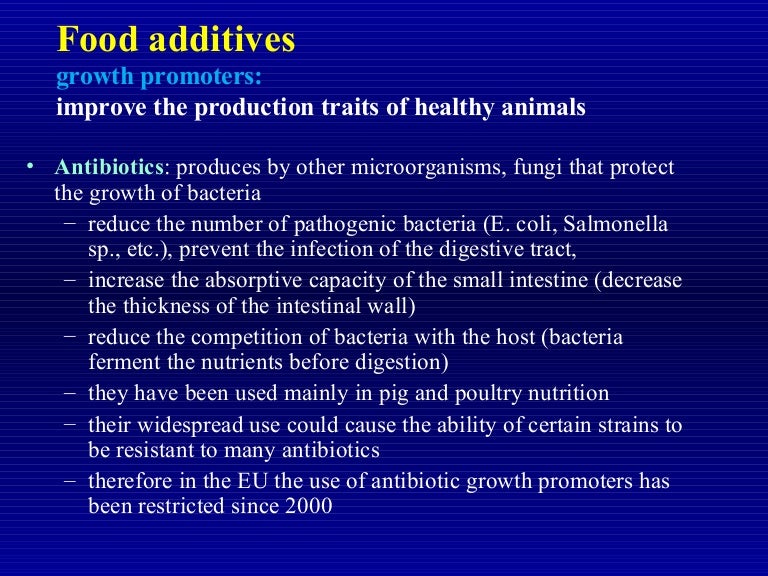 Food additives
growth promoters:
improve the production traits of healthy animals

• Antibiotics: produces by other microorganisms, fungi that protect the growth of bacteria
– reduce the number of pathogenic bacteria (E. coli, Salmonella sp., etc.), prevent the infection of the digestive tract,
– increase the absorptive capacity of the small intestine (decrease the thickness of the intestinal wall)
– reduce the competition of bacteria with the host (bacteria ferment the nutrients before digestion)
– they have been used mainly in pig and poultry nutrition
– their widespread use could cause the ability of certain strains to be resistant to many antibiotics
– therefore in the EU the use of antibiotic growth promoters has been restricted since 2000